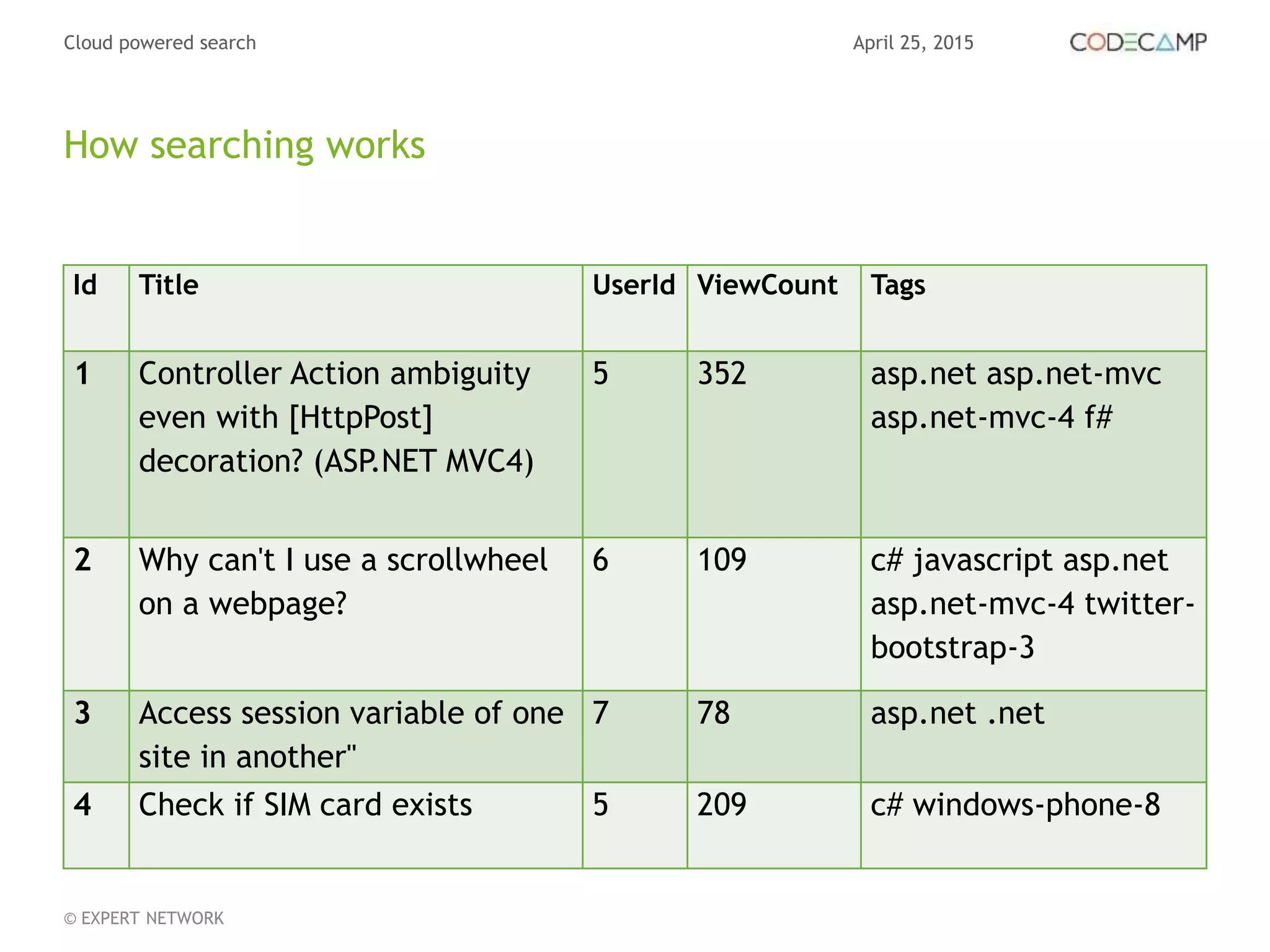 Cloud powered search

April 25, 2015

CODECAMP

How searching works

| Id | Title | UserId | ViewCount | Tags |
|---|---|---|---|---|
| 1 | Controller Action ambiguity even with [HttpPost] decoration? (ASP.NET MVC4) | 5 | 352 | asp.net asp.net-mvc asp.net-mvc-4 f# |
| 2 | Why can't I use a scrollwheel on a webpage? | 6 | 109 | c# javascript asp.net asp.net-mvc-4 twitter-bootstrap-3 |
| 3 | Access session variable of one site in another" | 7 | 78 | asp.net .net |
| 4 | Check if SIM card exists | 5 | 209 | c# windows-phone-8 |

© EXPERT NETWORK